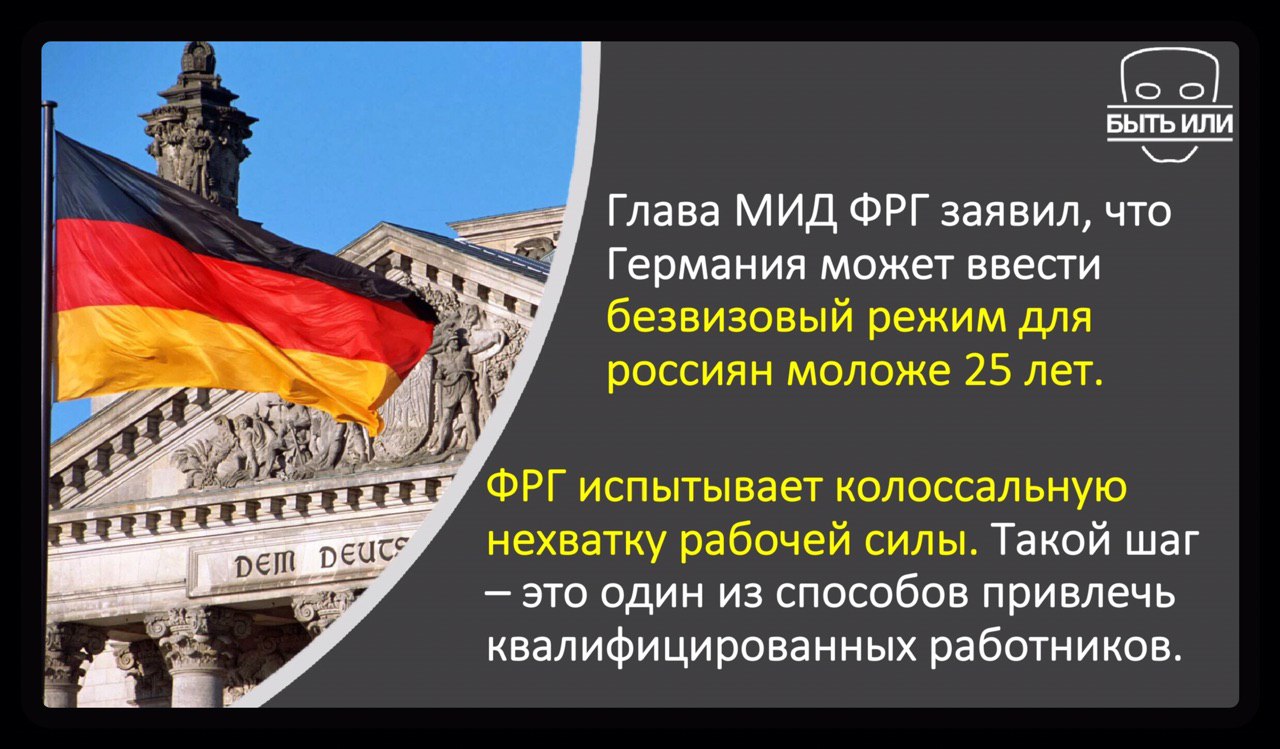 БЫТЬ ИЛИ

Глава МИД ФРГ заявил, что Германия может ввести безвизовый режим для россиян моложе 25 лет.

ФРГ испытывает колоссальную нехватку рабочей силы. Такой шаг – это один из способов привлечь квалифицированных работников.

DEM DEUTS